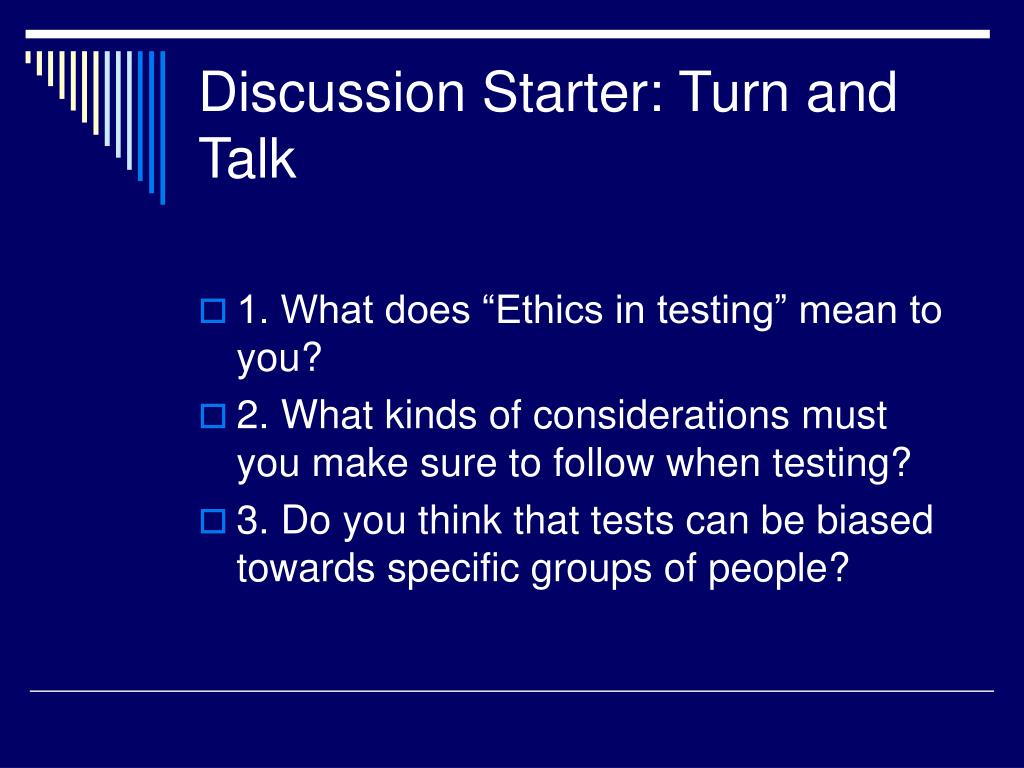 Discussion Starter: Turn and Talk

1. What does “Ethics in testing” mean to you?

2. What kinds of considerations must you make sure to follow when testing?

3. Do you think that tests can be biased towards specific groups of people?